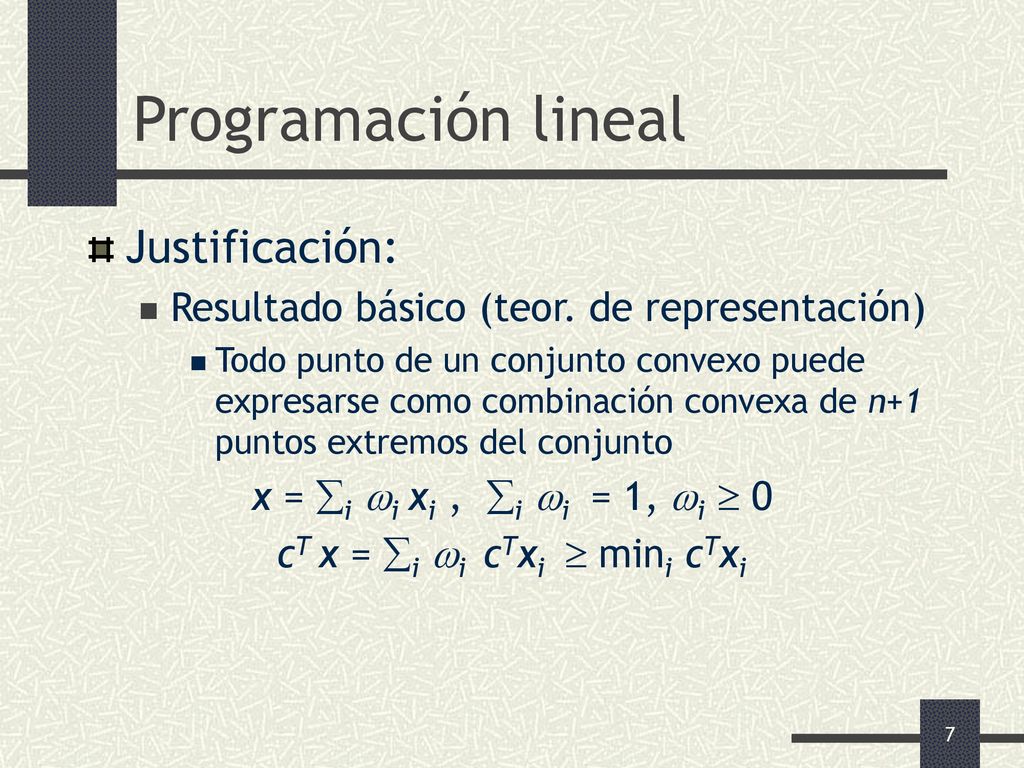 Programación lineal

Justificación:

Resultado básico (teor. de representación)

Todo punto de un conjunto convexo puede expresarse como combinación convexa de $n+1$ puntos extremos del conjunto

$x = \sum_i \omega_i x_i$ , $\sum_i \omega_i = 1$, $\omega_i \geq 0$

$c^T x = \sum_i \omega_i c^T x_i \geq \min_i c^T x_i$

7